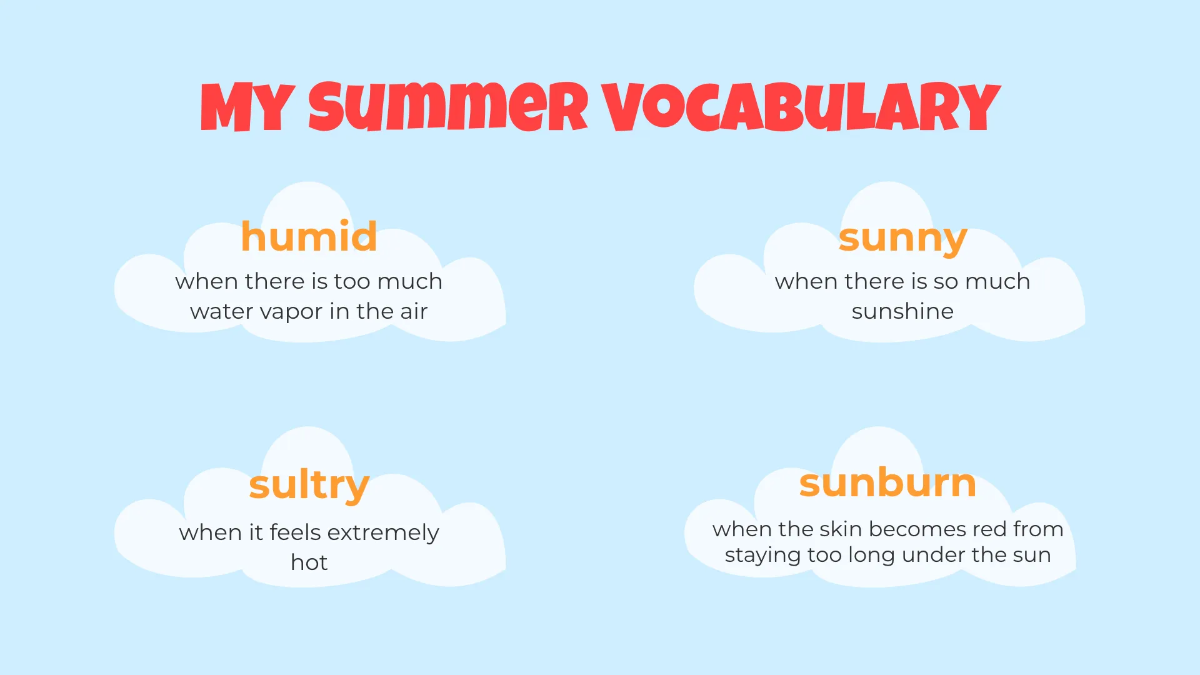 MY SUMMER VOCABULARY

humid
when there is too much water vapor in the air

sunny
when there is so much sunshine

sultry
when it feels extremely hot

sunburn
when the skin becomes red from staying too long under the sun